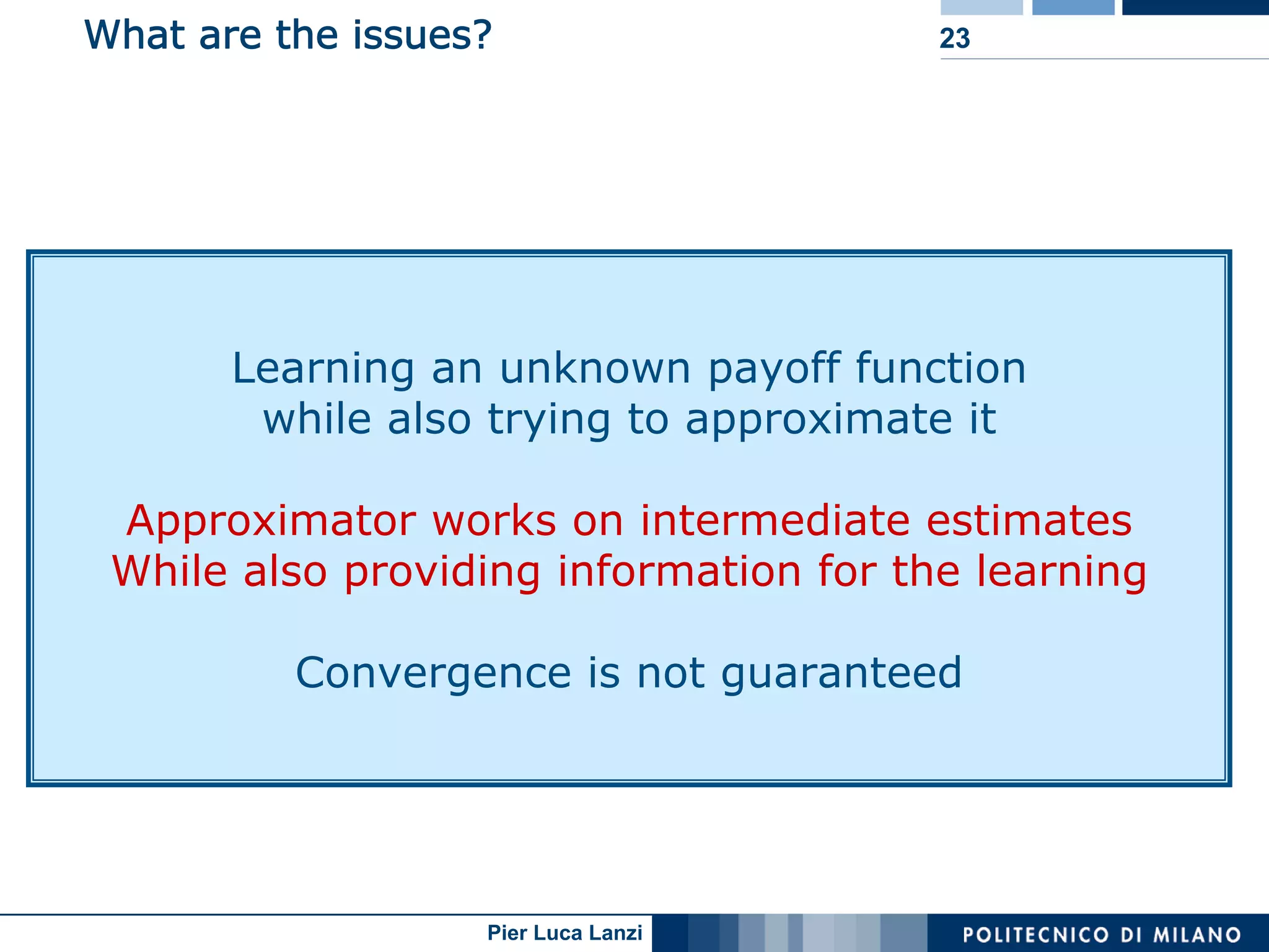 What are the issues?

23

Learning an unknown payoff function
while also trying to approximate it

Approximator works on intermediate estimates
While also providing information for the learning

Convergence is not guaranteed

Pier Luca Lanzi

POLITECNICO DI MILANO